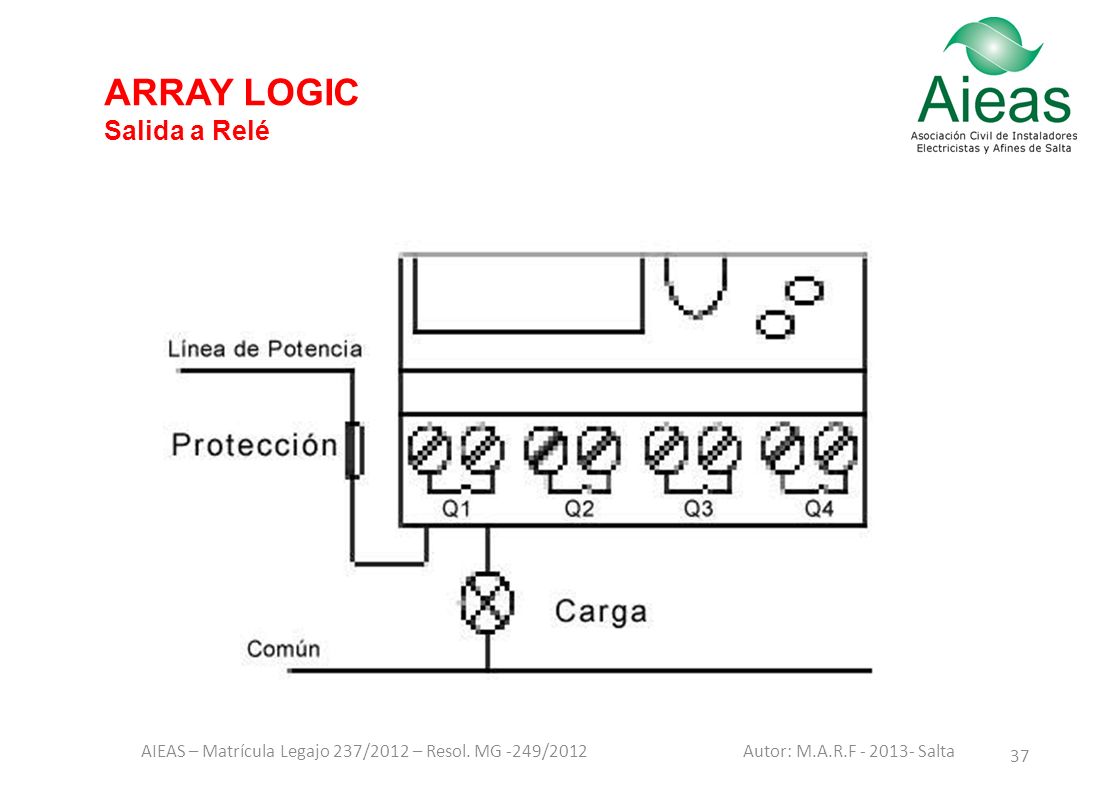 ARRAY LOGIC
Salida a Relé

Aieas
Asociación Civil de Instaladores Electricistas y Afines de Salta

Línea de Potencia
Protección
Q1
Q2
Q3
Q4
Carga
Común

AIEAS – Matrícula Legajo 237/2012 – Resol. MG -249/2012
Autor: M.A.R.F - 2013- Salta
37